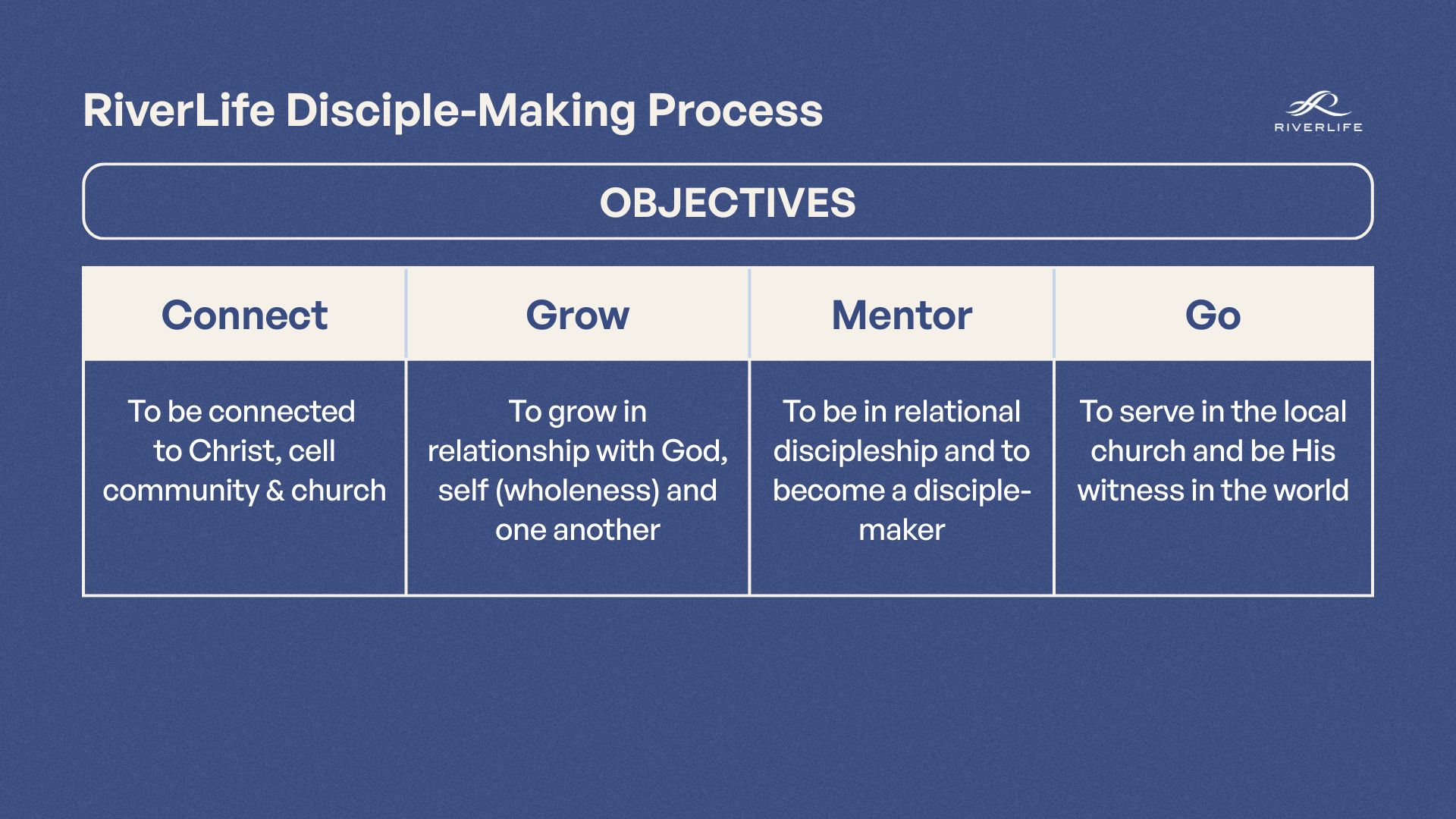 RiverLife Disciple-Making Process

RIVERLIFE

OBJECTIVES

| Connect | Grow | Mentor | Go |
|---|---|---|---|
| To be connected to Christ, cell community & church | To grow in relationship with God, self (wholeness) and one another | To be in relational discipleship and to become a disciple-maker | To serve in the local church and be His witness in the world |